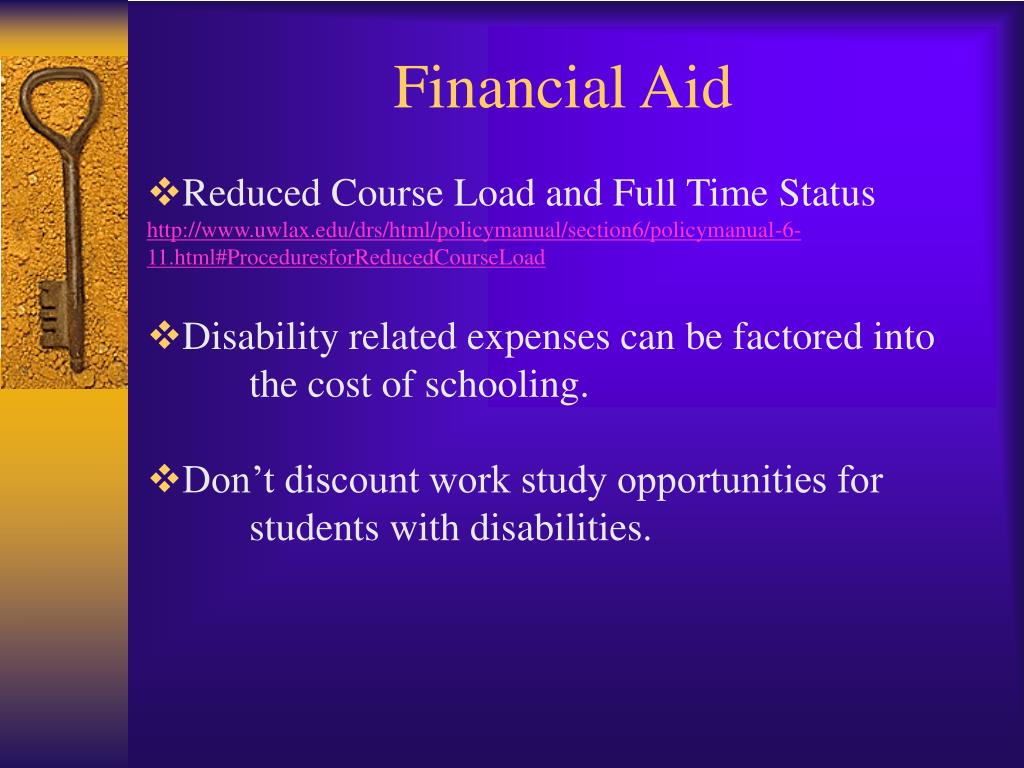 Financial Aid

❖Reduced Course Load and Full Time Status
http://www.uwlax.edu/drs/html/policymanual/section6/policymanual-6-11.html#ProceduresforReducedCourseLoad

❖Disability related expenses can be factored into the cost of schooling.

❖Don’t discount work study opportunities for students with disabilities.